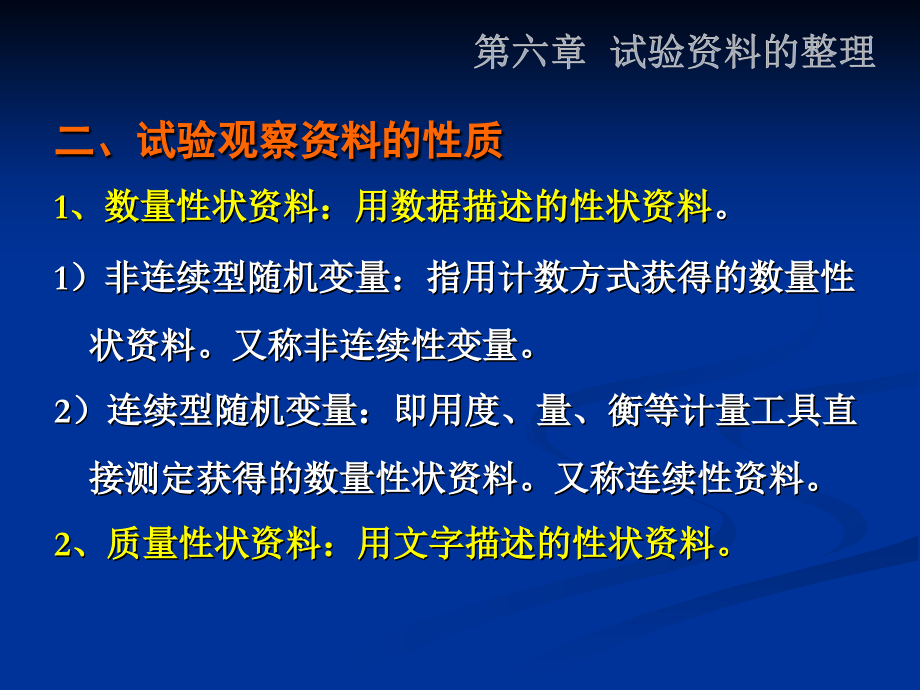 第六章 试验资料的整理

二、试验观察资料的性质

1、数量性状资料：用数据描述的性状资料。

1）非连续型随机变量：指用计数方式获得的数量性状资料。又称非连续性变量。

2）连续型随机变量：即用度、量、衡等计量工具直接测定获得的数量性状资料。又称连续性资料。

2、质量性状资料：用文字描述的性状资料。